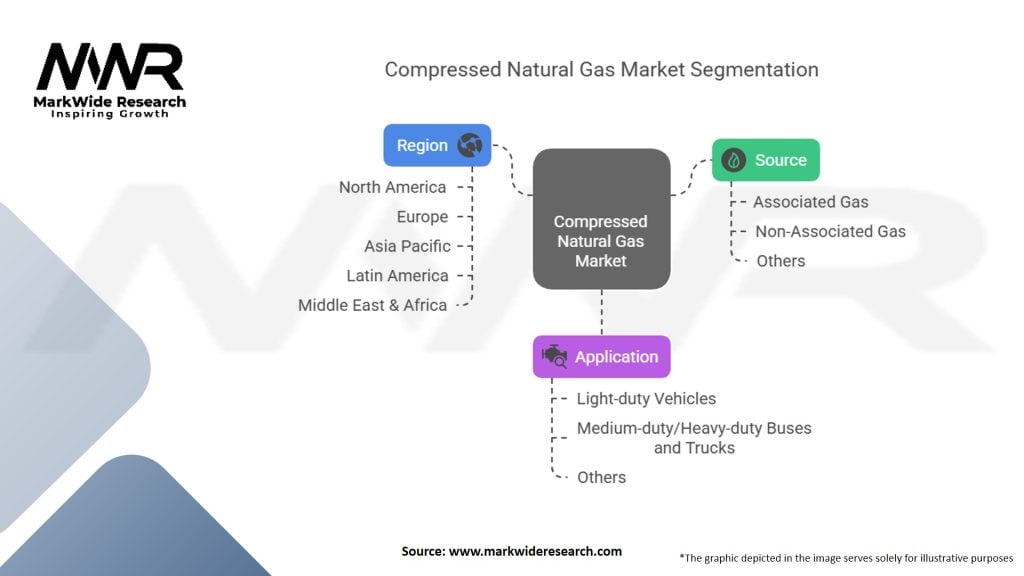 MWR
MarkWide Research
Inspiring Growth

Compressed Natural Gas Market Segmentation

Region
North America
Europe
Asia Pacific
Latin America
Middle East & Africa

Compressed Natural Gas Market

Source
Associated Gas
Non-Associated Gas
Others

Application
Light-duty Vehicles
Medium-duty/Heavy-duty Buses and Trucks
Others

Source: www.markwideresearch.com

*The graphic depicted in the image serves solely for illustrative purposes